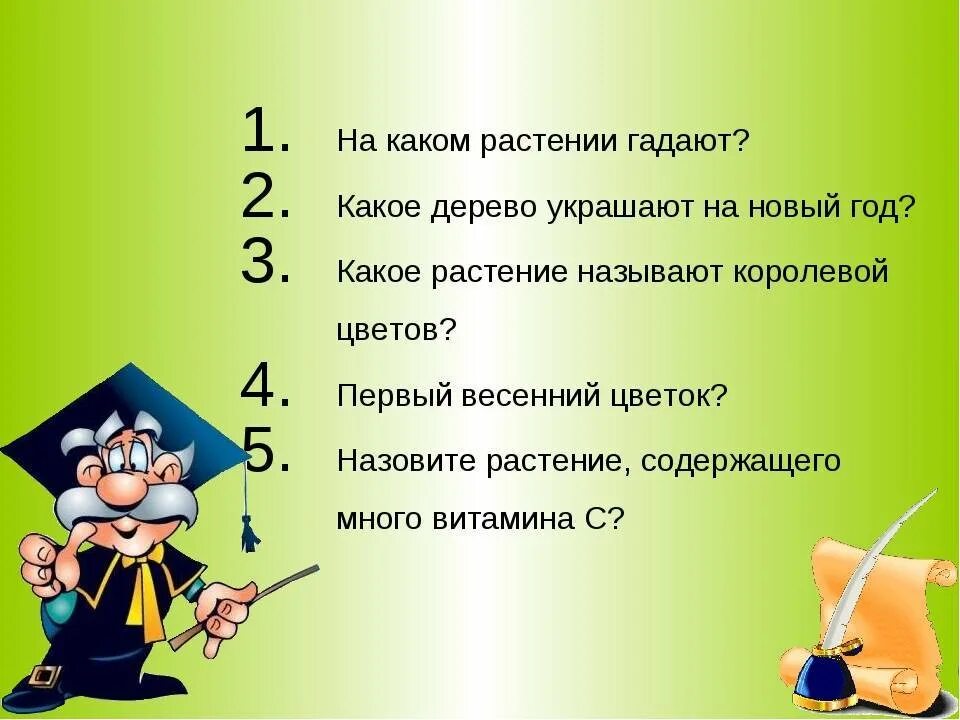 1. На каком растении гадают?
2. Какое дерево украшают на новый год?
3. Какое растение называют королевой цветов?
4. Первый весенний цветок?
5. Назовите растение, содержащего много витамина С?